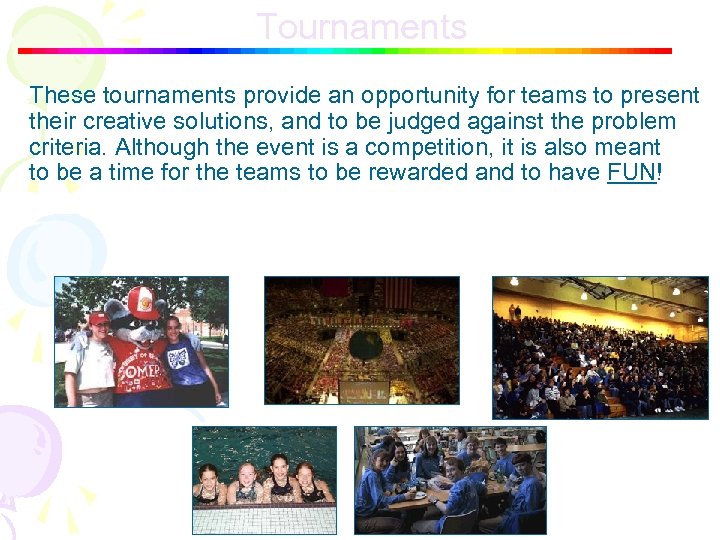 Tournaments

These tournaments provide an opportunity for teams to present their creative solutions, and to be judged against the problem criteria. Although the event is a competition, it is also meant to be a time for the teams to be rewarded and to have FUN!

OMER